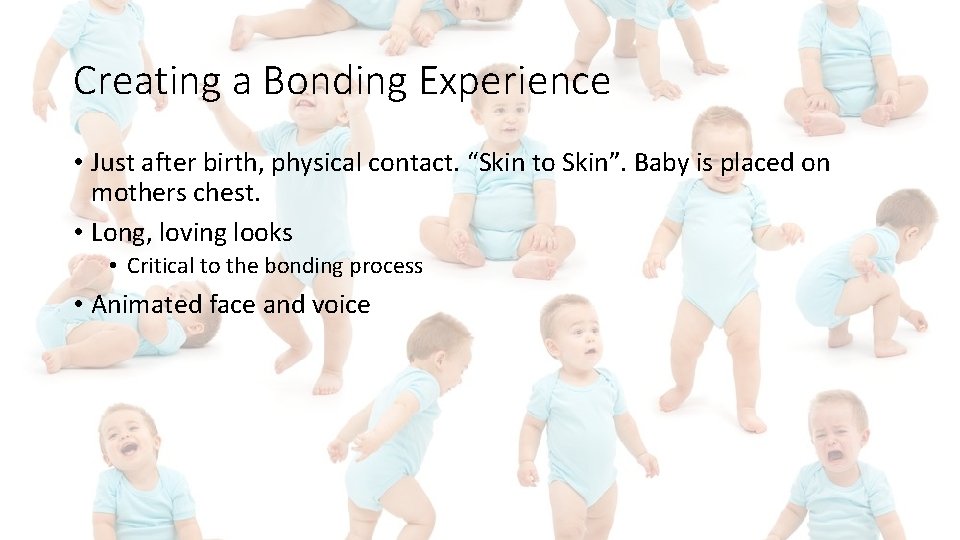 Creating a Bonding Experience

• Just after birth, physical contact. “Skin to Skin”. Baby is placed on mothers chest.

• Long, loving looks

  • Critical to the bonding process

• Animated face and voice